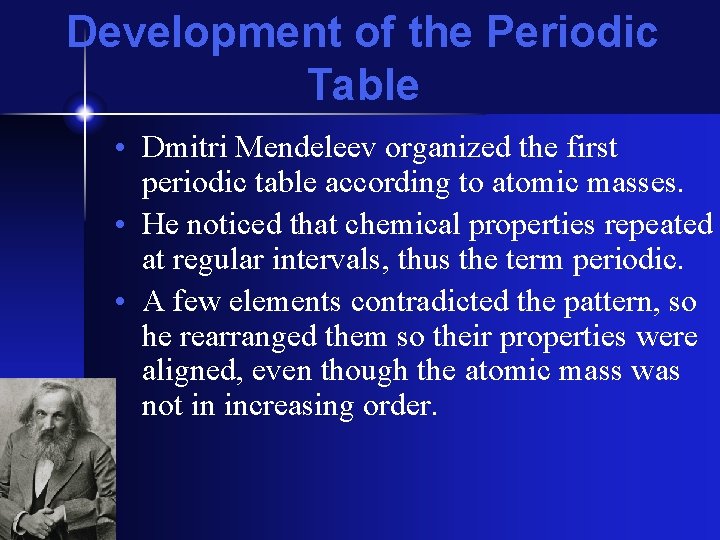 Development of the Periodic Table

• Dmitri Mendeleev organized the first periodic table according to atomic masses.
• He noticed that chemical properties repeated at regular intervals, thus the term periodic.
• A few elements contradicted the pattern, so he rearranged them so their properties were aligned, even though the atomic mass was not in increasing order.